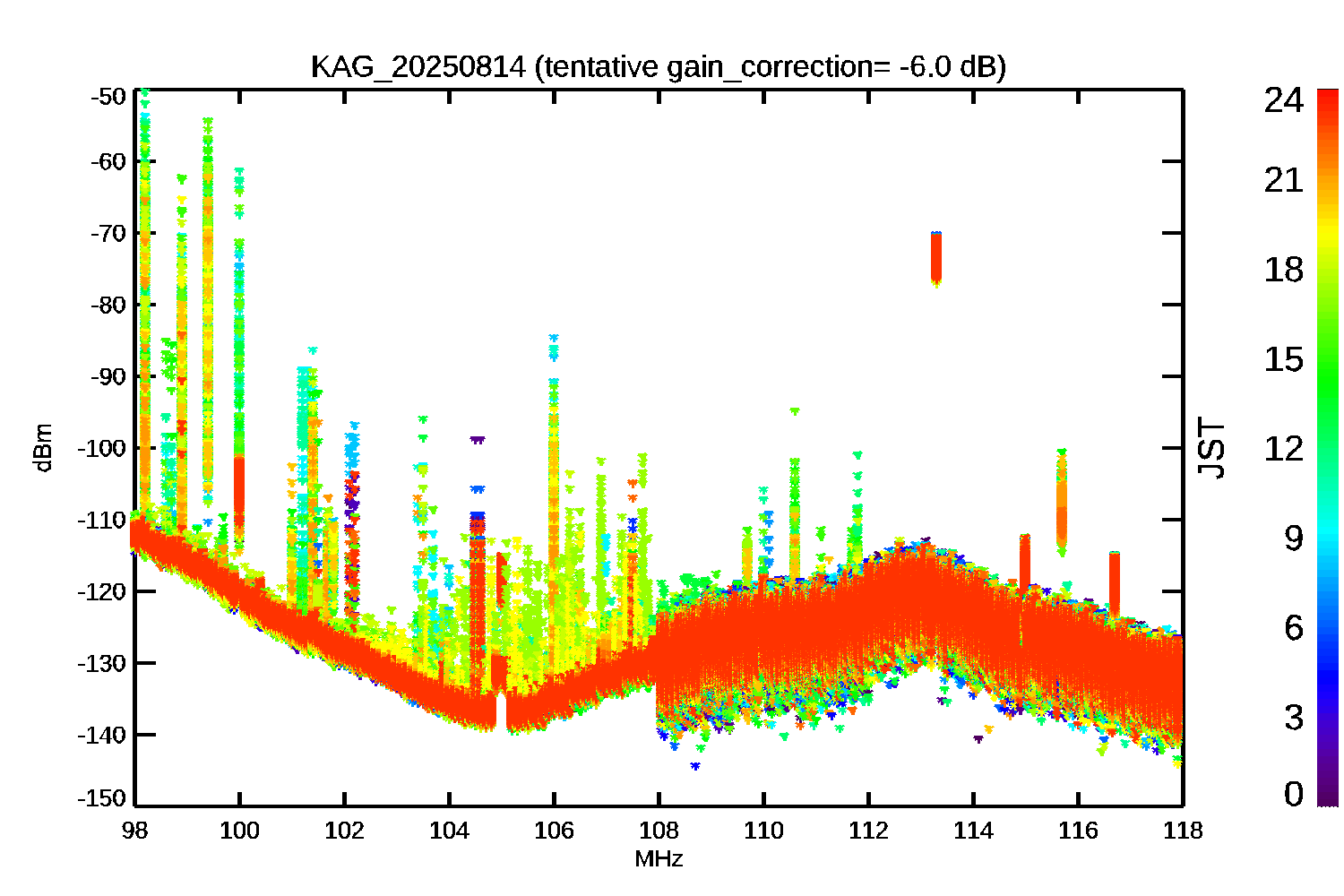 KAG_20250814 (tentative gain_correction= -6.0 dB)

dBm

-50
-60
-70
-80
-90
-100
-110
-120
-130
-140
-150

98
100
102
104
106
108
110
112
114
116
118

MHz

JST

24
21
18
15
12
9
6
3
0